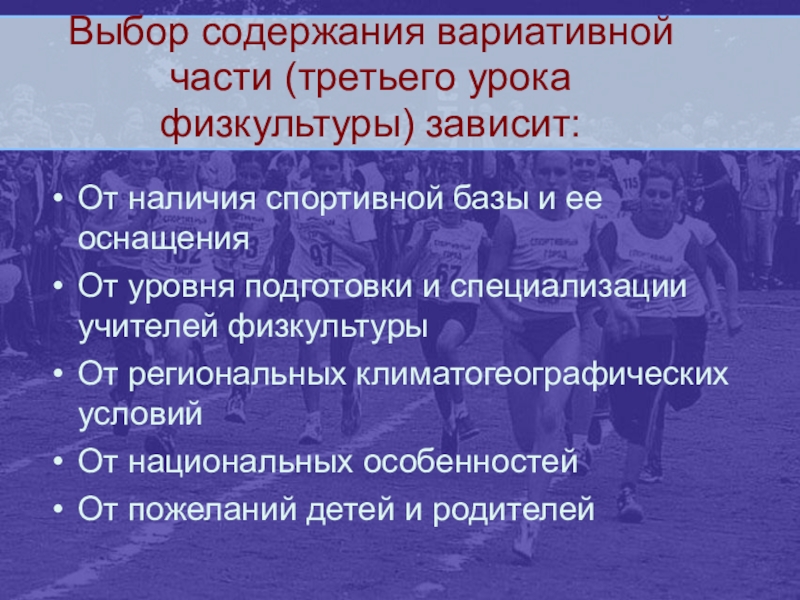 Выбор содержания вариативной части (третьего урока физкультуры) зависит:

• От наличия спортивной базы и ее оснащения
• От уровня подготовки и специализации учителей физкультуры
• От региональных климатогеографических условий
• От национальных особенностей
• От пожеланий детей и родителей